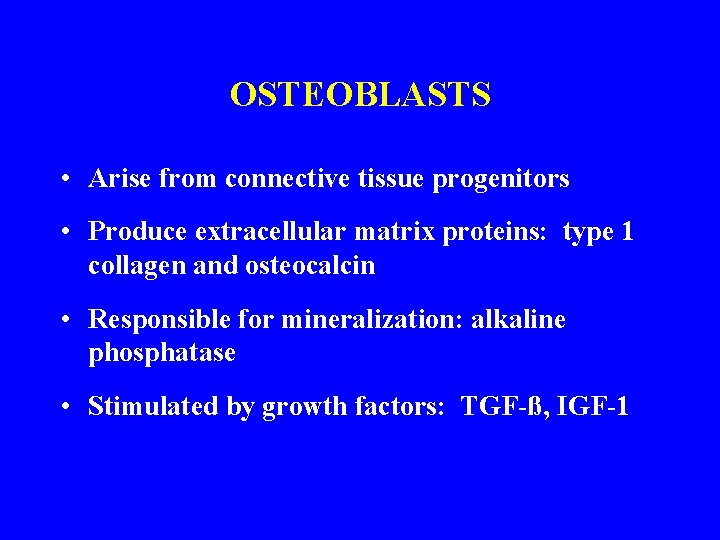 OSTEOBLASTS

• Arise from connective tissue progenitors

• Produce extracellular matrix proteins: type 1 collagen and osteocalcin

• Responsible for mineralization: alkaline phosphatase

• Stimulated by growth factors: TGF-ß, IGF-1